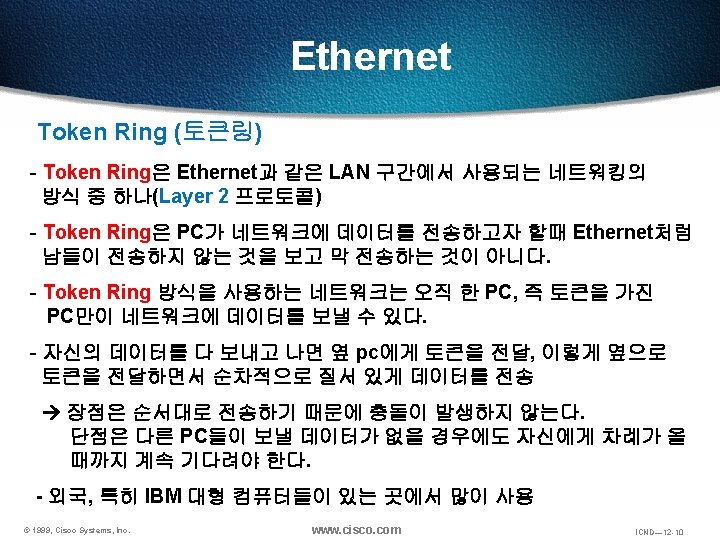 Ethernet

Token Ring (토큰링)

- Token Ring은 Ethernet과 같은 LAN 구간에서 사용되는 네트워킹의 방식 중 하나(Layer 2 프로토콜)

- Token Ring은 PC가 네트워크에 데이터를 전송하고자 할때 Ethernet처럼 남들이 전송하지 않는 것을 보고 막 전송하는 것이 아니다.

- Token Ring 방식을 사용하는 네트워크는 오직 한 PC, 즉 토큰을 가진 PC만이 네트워크에 데이터를 보낼 수 있다.

- 자신의 데이터를 다 보내고 나면 옆 pc에게 토큰을 전달, 이렇게 옆으로 토큰을 전달하면서 순차적으로 질서 있게 데이터를 전송

→ 장점은 순서대로 전송하기 때문에 충돌이 발생하지 않는다. 단점은 다른 PC들이 보낼 데이터가 없을 경우에도 자신에게 차례가 올 때까지 계속 기다려야 한다.

- 외국, 특히 IBM 대형 컴퓨터들이 있는 곳에서 많이 사용

© 1999, Cisco Systems, Inc.

www.cisco.com

ICND—12-10